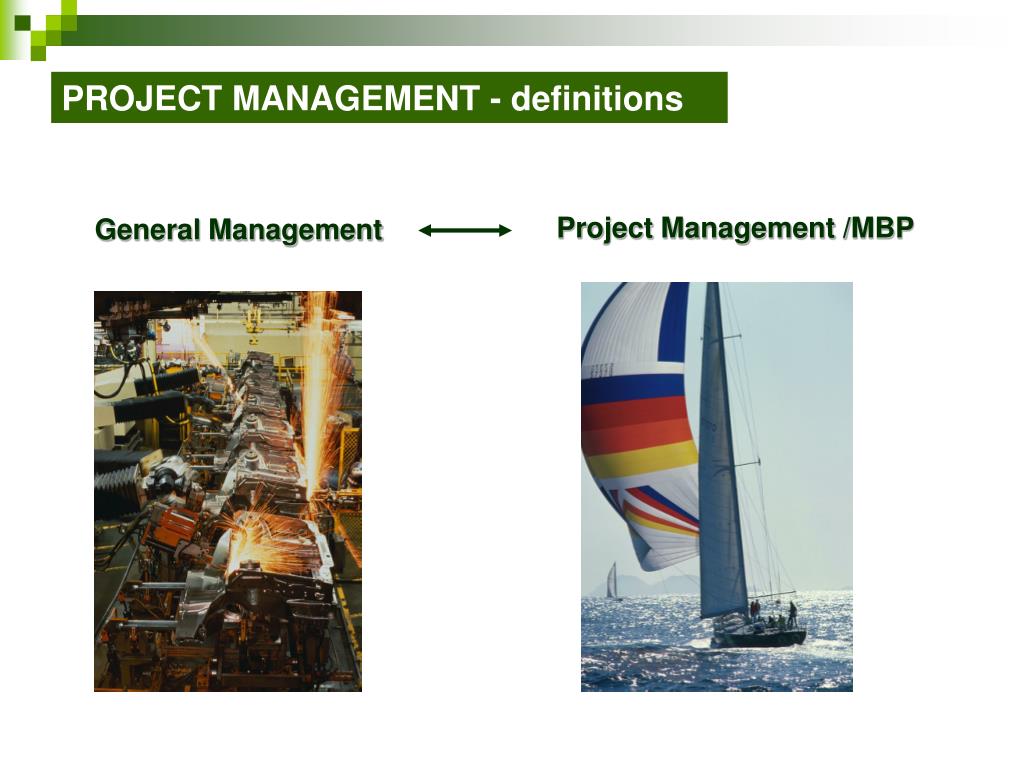 PROJECT MANAGEMENT - definitions

General Management

Project Management /MBP